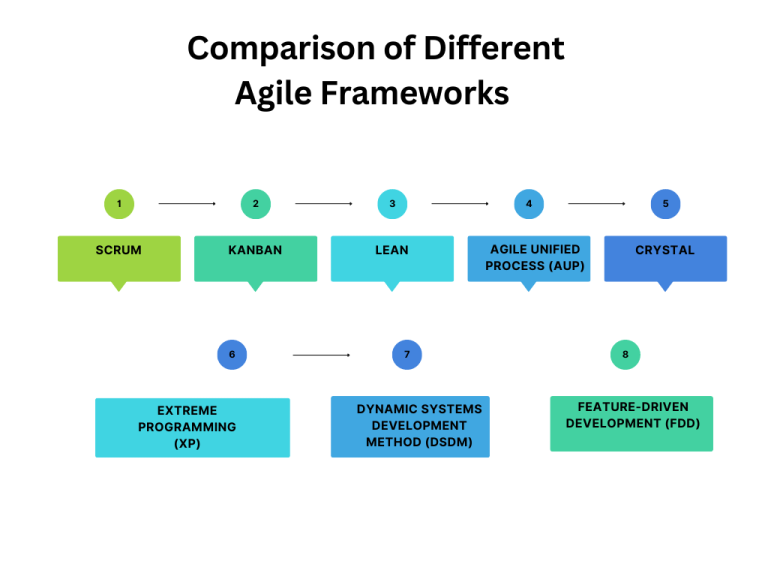 Comparison of Different Agile Frameworks

1

SCRUM

2

KANBAN

3

LEAN

4

AGILE UNIFIED PROCESS (AUP)

5

CRYSTAL

6

EXTREME PROGRAMMING (XP)

7

DYNAMIC SYSTEMS DEVELOPMENT METHOD (DSDM)

8

FEATURE-DRIVEN DEVELOPMENT (FDD)